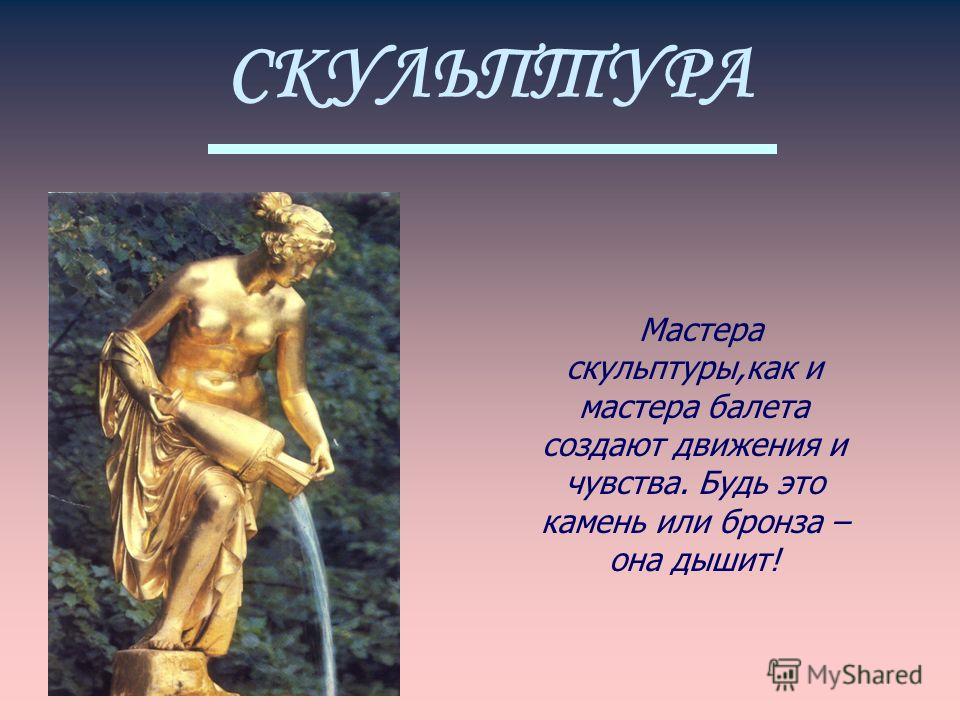 СКУЛЬПТУРА

Мастера скульптуры,как и мастера балета создают движения и чувства. Будь это камень или бронза – она дышит!

MyShared